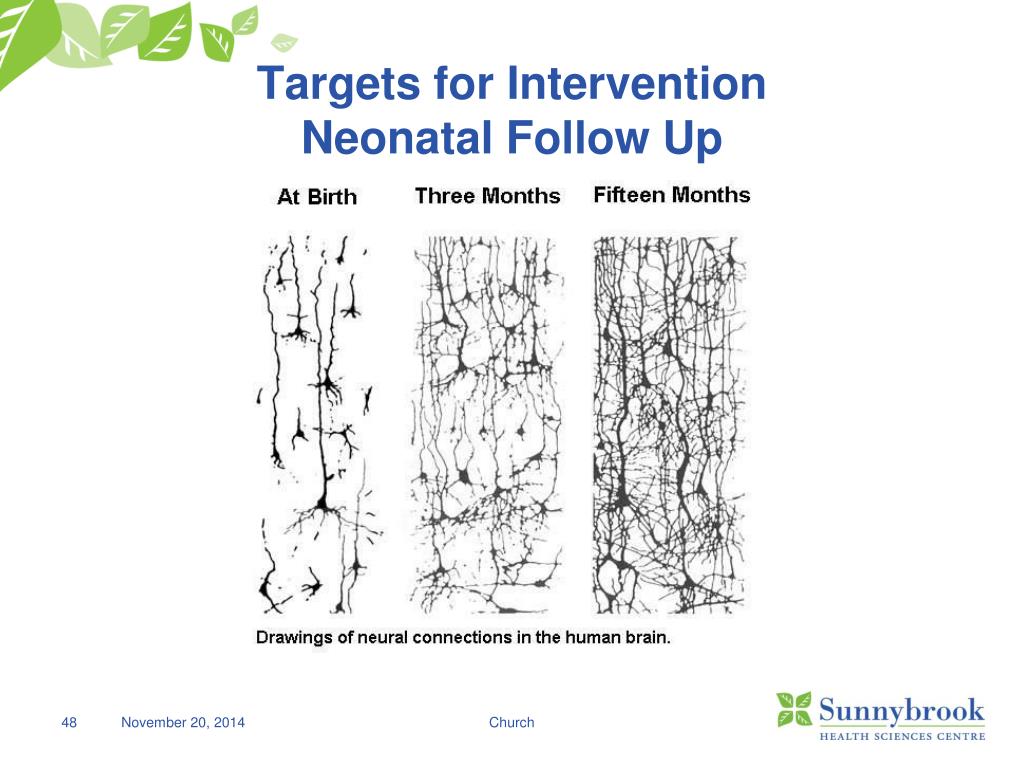 Targets for Intervention
Neonatal Follow Up

At Birth
Three Months
Fifteen Months

Drawings of neural connections in the human brain.

48
November 20, 2014
Church
Sunnybrook
HEALTH SCIENCES CENTRE